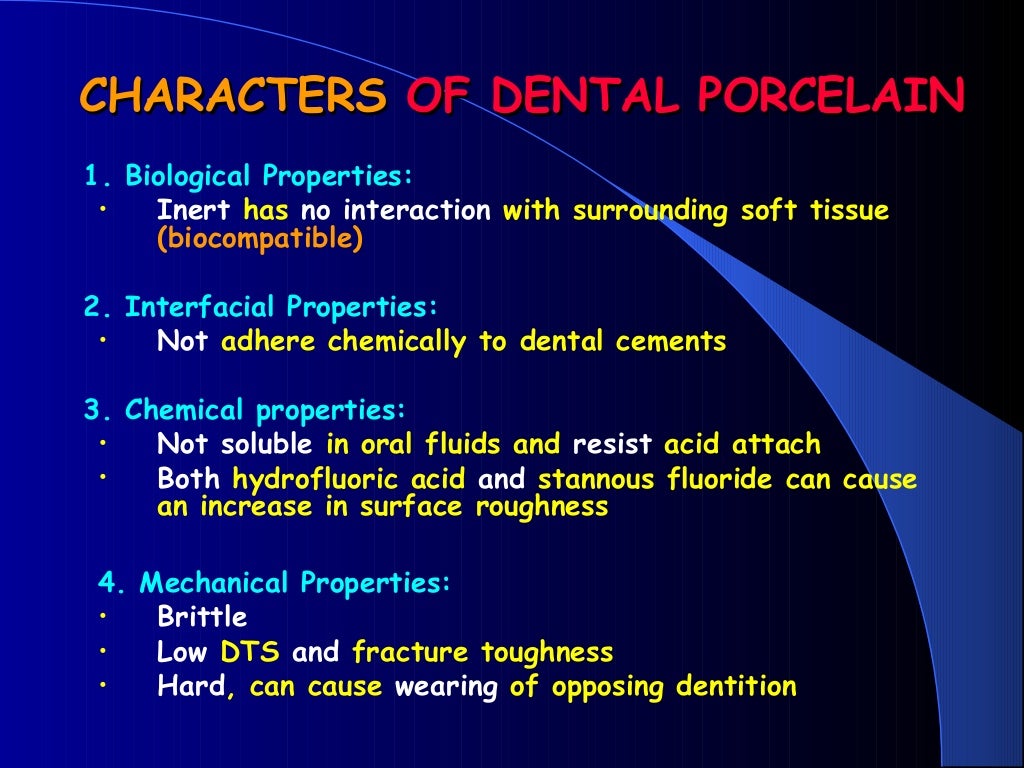 CHARACTERS OF DENTAL PORCELAIN

1. Biological Properties:
• Inert has no interaction with surrounding soft tissue (biocompatible)

2. Interfacial Properties:
• Not adhere chemically to dental cements

3. Chemical properties:
• Not soluble in oral fluids and resist acid attach
• Both hydrofluoric acid and stannous fluoride can cause an increase in surface roughness

4. Mechanical Properties:
• Brittle
• Low DTS and fracture toughness
• Hard, can cause wearing of opposing dentition